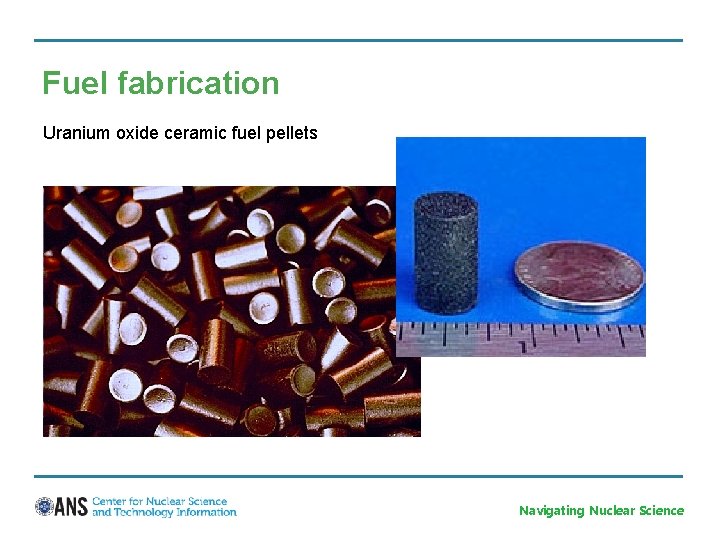 Fuel fabrication

Uranium oxide ceramic fuel pellets

ANS Center for Nuclear Science and Technology Information

Navigating Nuclear Science